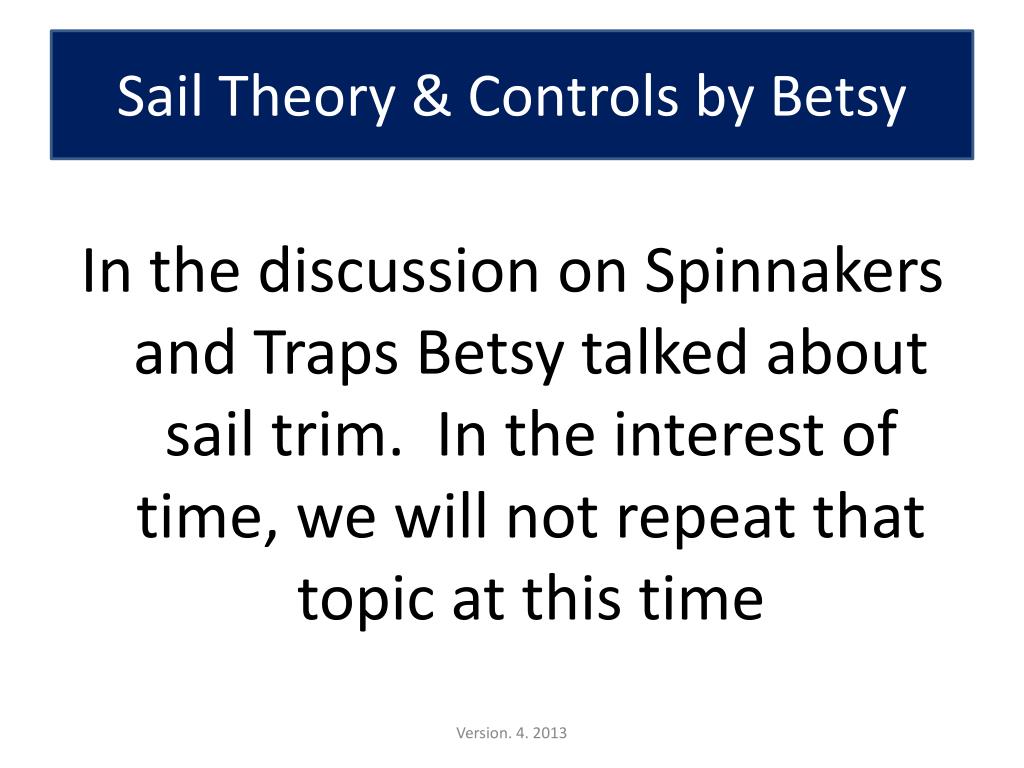 Sail Theory & Controls by Betsy

In the discussion on Spinnakers and Traps Betsy talked about sail trim. In the interest of time, we will not repeat that topic at this time

Version. 4. 2013